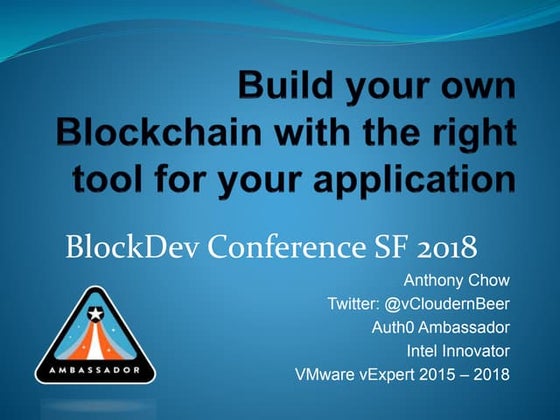 Build your own Blockchain with the right tool for your application

BlockDev Conference SF 2018

Anthony Chow
Twitter: @vCloudernBeer
Auth0 Ambassador
Intel Innovator
VMware vExpert 2015 – 2018

AMBASSADOR